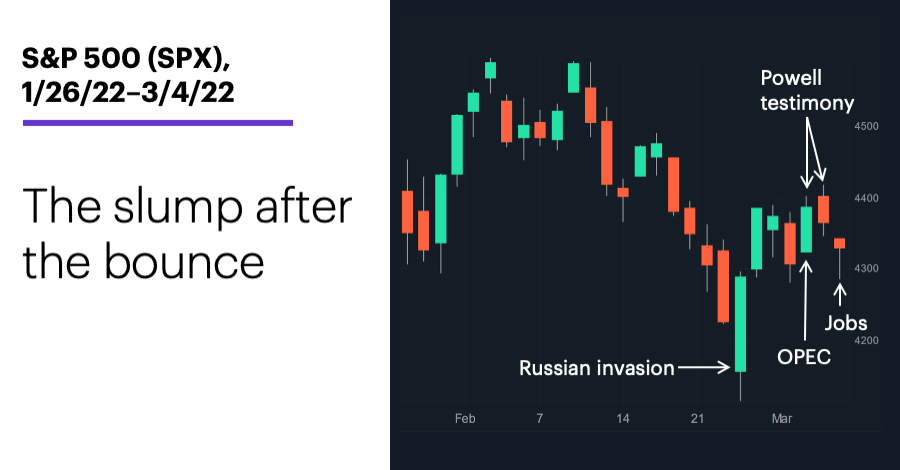 S&P 500 (SPX), 1/26/22–3/4/22

The slump after the bounce

Powell testimony

4500

4400

4300

4200

Jobs

OPEC

Russian invasion

Feb

7

14

21

Mar